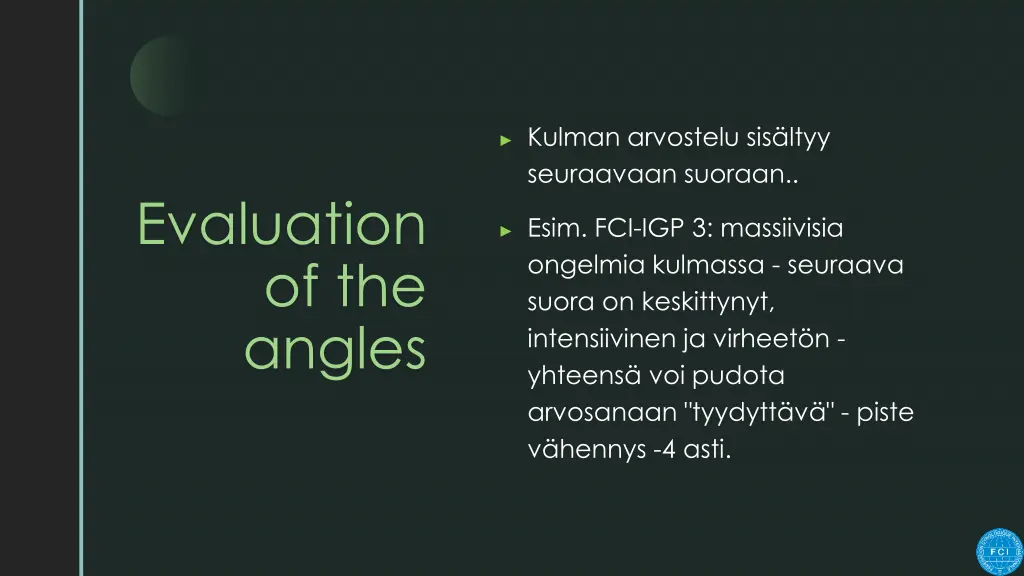 Evaluation of the angles

► Kulman arvostelu sisältyy seuraavaan suoraan..

► Esim. FCI-IGP 3: massiivisia ongelmia kulmassa - seuraava suora on keskittynyt, intensiivinen ja virheetön - yhteensä voi pudota arvosanaan "tyydyttävä" - piste vähennys -4 asti.

FCI